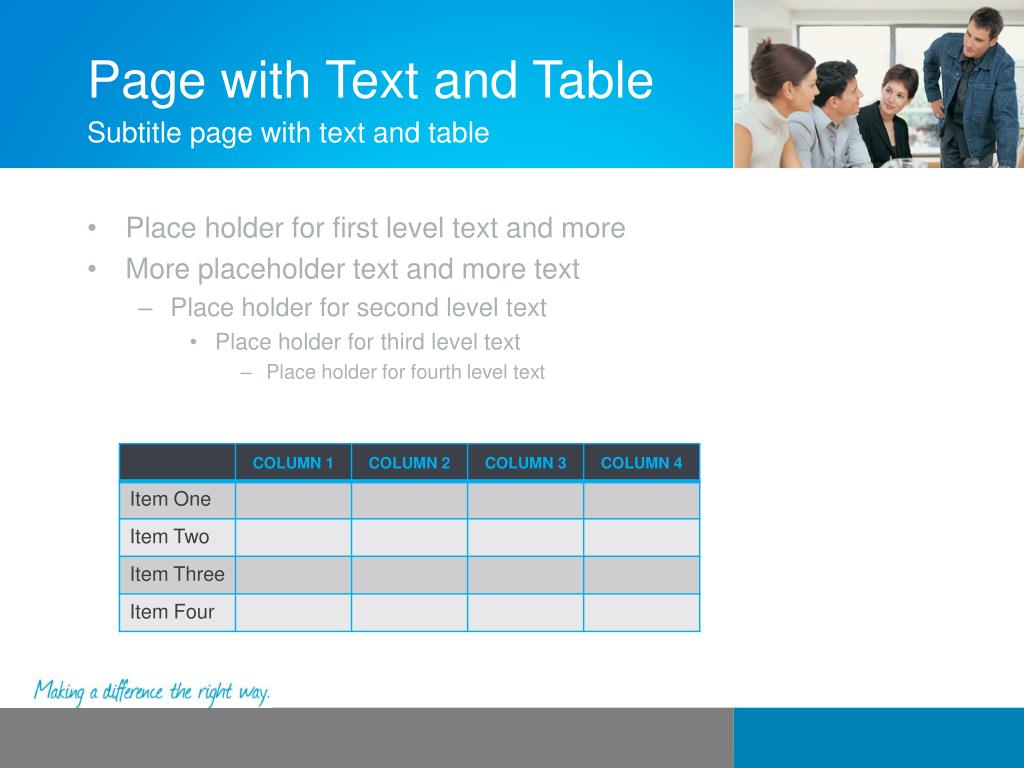 Page with Text and Table
Subtitle page with text and table

• Place holder for first level text and more
• More placeholder text and more text
– Place holder for second level text
• Place holder for third level text
– Place holder for fourth level text

| | COLUMN 1 | COLUMN 2 | COLUMN 3 | COLUMN 4 |
|---|---|---|---|---|
| Item One | | | | |
| Item Two | | | | |
| Item Three | | | | |
| Item Four | | | | |

Making a difference the right way.